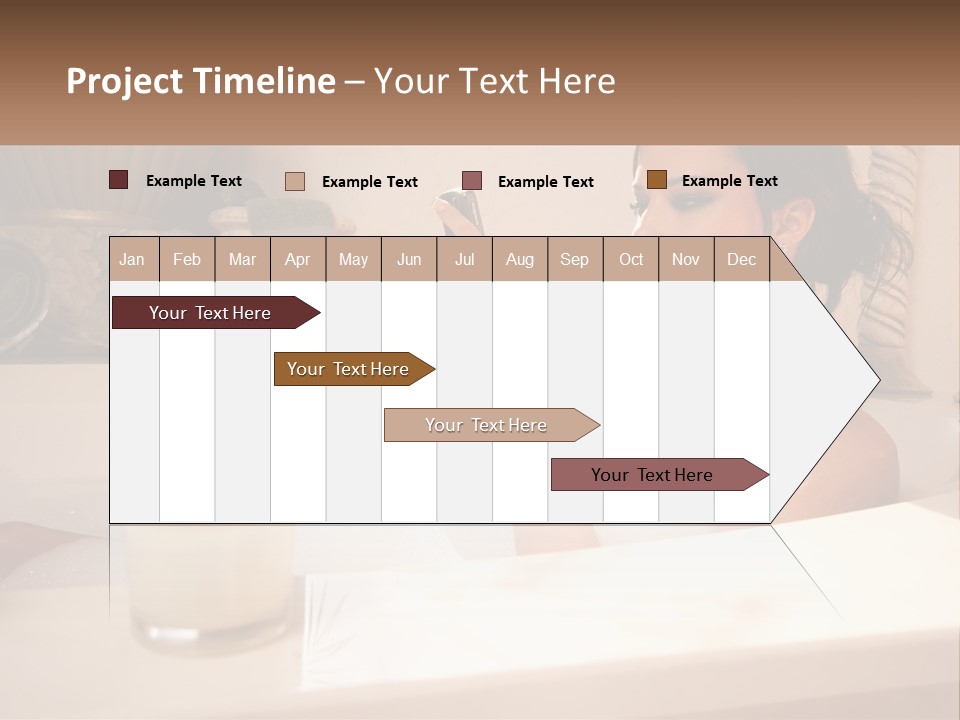 Project Timeline – Your Text Here

Example Text
Example Text
Example Text
Example Text

| Jan | Feb | Mar | Apr | May | Jun | Jul | Aug | Sep | Oct | Nov | Dec |
|---|---|---|---|---|---|---|---|---|---|---|---|

Your Text Here

Your Text Here

Your Text Here

Your Text Here